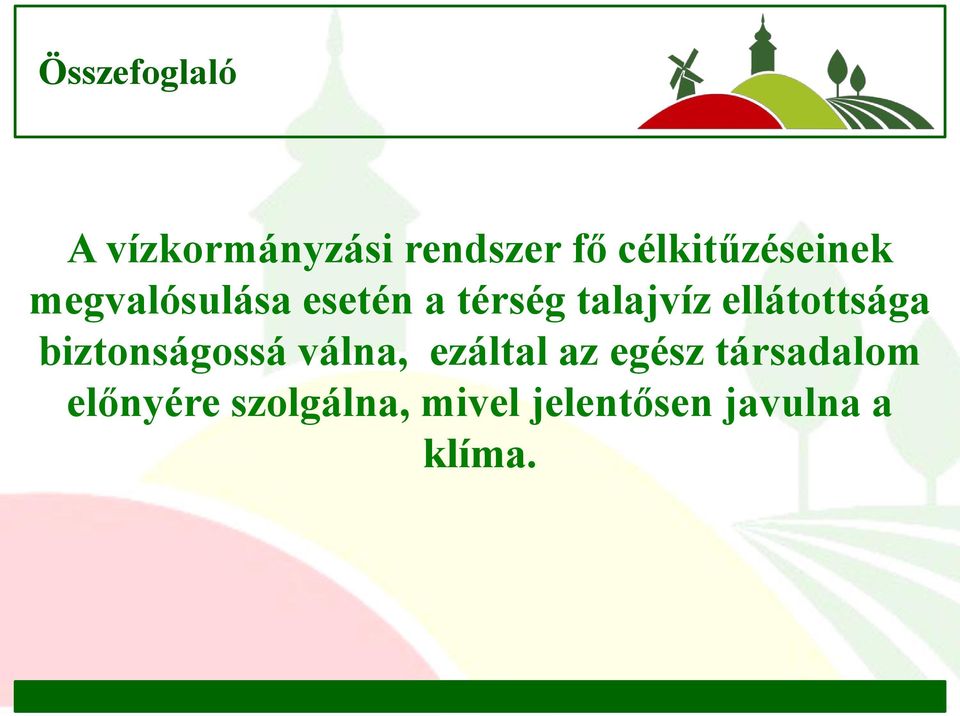 Összefoglaló

A vízkormányzási rendszer fő célkitűzéseinek megvalósulása esetén a térség talajvíz ellátottsága biztonságossá válna, ezáltal az egész társadalom előnyére szolgálna, mivel jelentősen javulna a klíma.